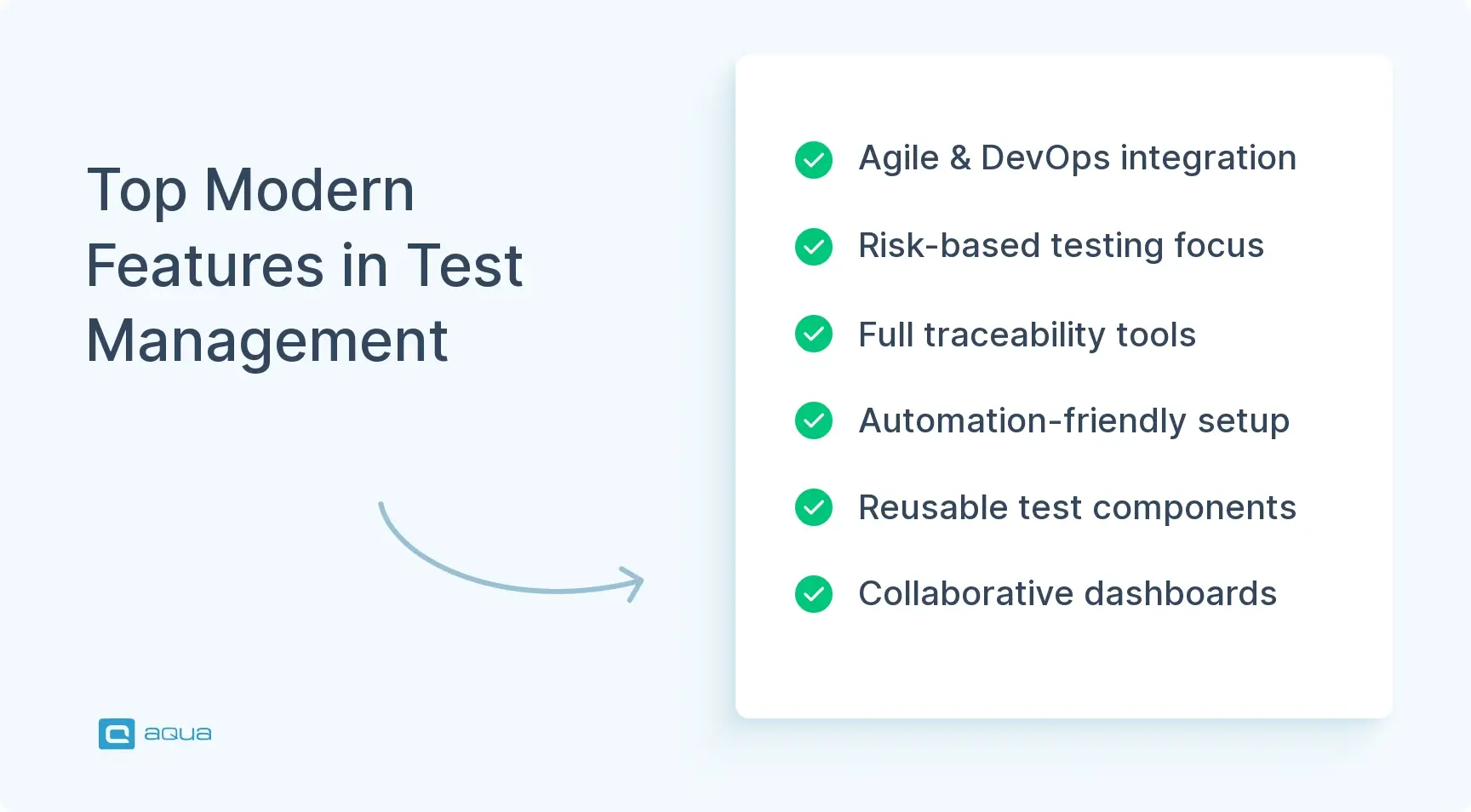 Top Modern Features in Test Management

Agile & DevOps integration

Risk-based testing focus

Full traceability tools

Automation-friendly setup

Reusable test components

Collaborative dashboards

aqua